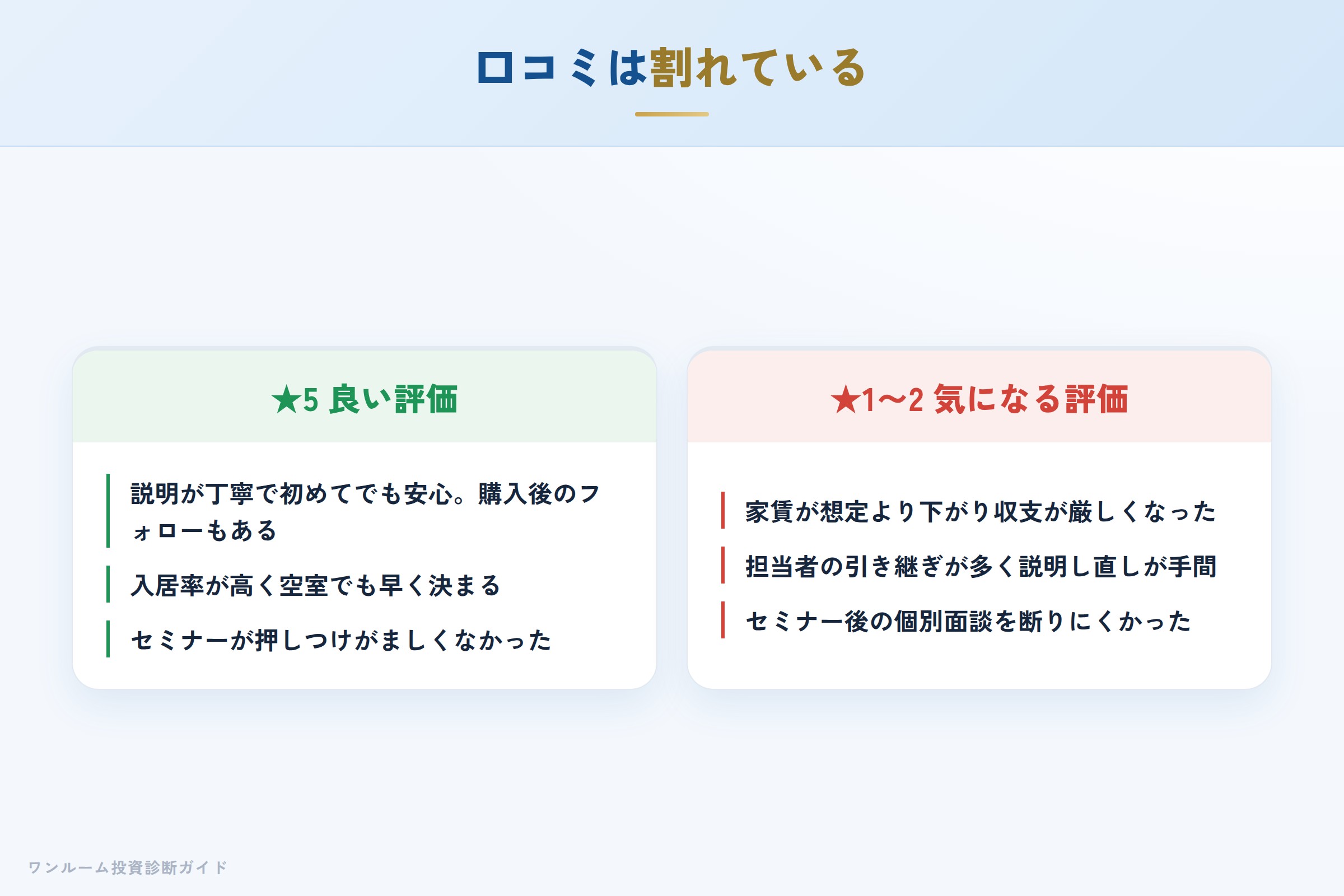 口コミは割れている

★5 良い評価

説明が丁寧で初めてでも安心。購入後のフォローもある

入居率が高く空室でも早く決まる

セミナーが押しつけがましくなかった

★1〜2 気になる評価

家賃が想定より下がり収支が厳しくなった

担当者の引き継ぎが多く説明し直しが手間

セミナー後の個別面談を断りにくかった

ワンルーム投資診断ガイド